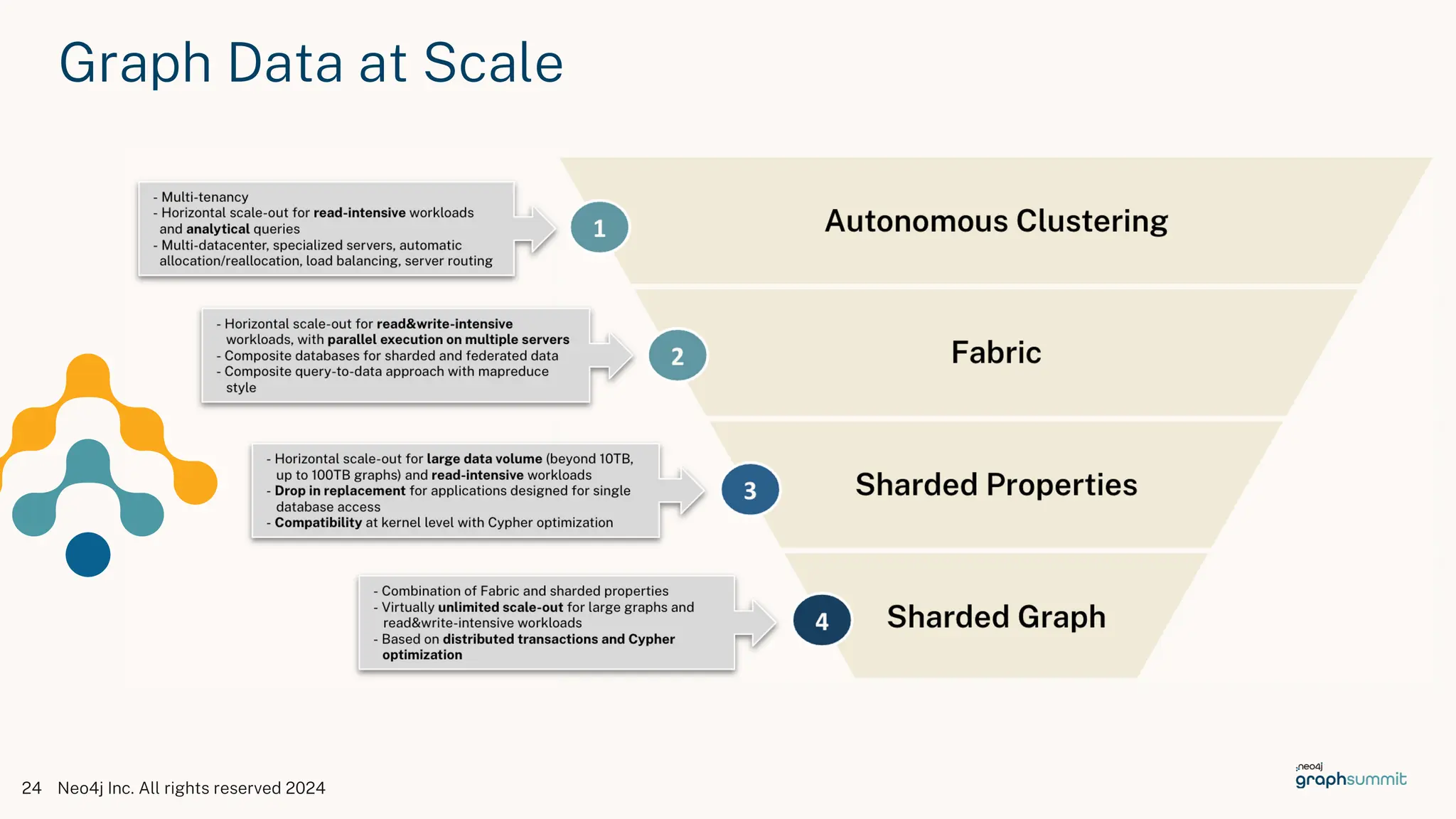 Graph Data at Scale

- Multi-tenancy
- Horizontal scale-out for read-intensive workloads and analytical queries
- Multi-datacenter, specialized servers, automatic allocation/reallocation, load balancing, server routing

1

Autonomous Clustering

- Horizontal scale-out for read&write-intensive workloads, with parallel execution on multiple servers
- Composite databases for sharded and federated data
- Composite query-to-data approach with mapreduce style

2

Fabric

- Horizontal scale-out for large data volume (beyond 10TB, up to 100TB graphs) and read-intensive workloads
- Drop in replacement for applications designed for single database access
- Compatibility at kernel level with Cypher optimization

3

Sharded Properties

- Combination of Fabric and sharded properties
- Virtually unlimited scale-out for large graphs and read&write-intensive workloads
- Based on distributed transactions and Cypher optimization

4

Sharded Graph

24 Neo4j Inc. All rights reserved 2024

neo4j graphsummit